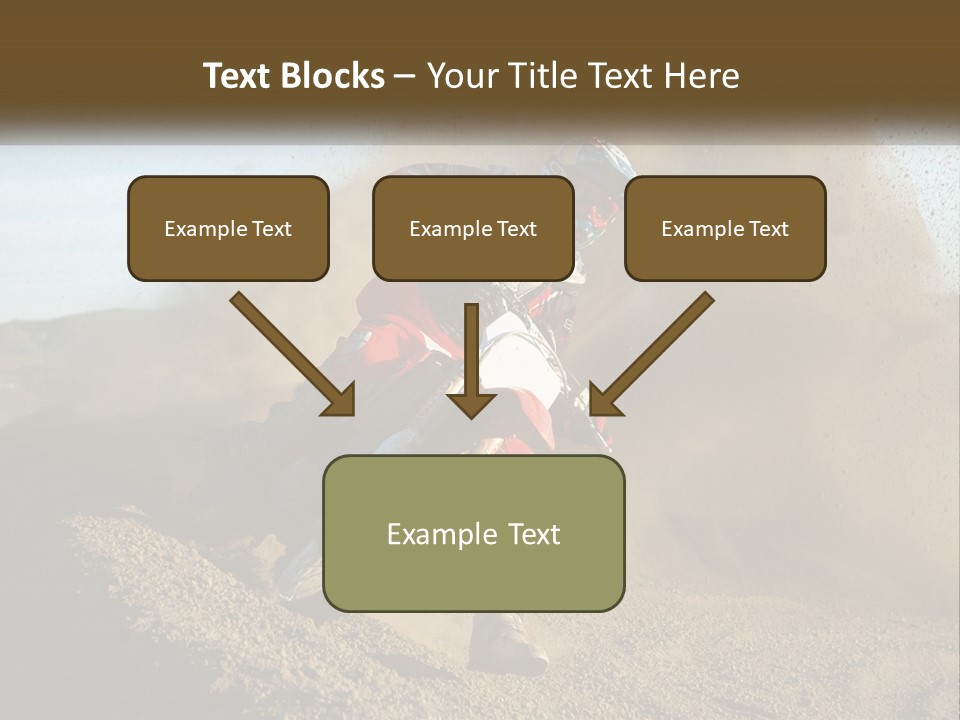 Text Blocks – Your Title Text Here

Example Text

Example Text

Example Text

Example Text